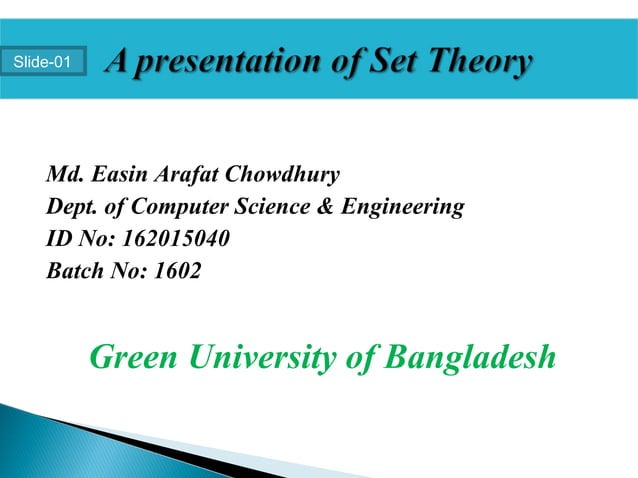 Slide-01

A presentation of Set Theory

Md. Easin Arafat Chowdhury
Dept. of Computer Science & Engineering
ID No: 162015040
Batch No: 1602

Green University of Bangladesh